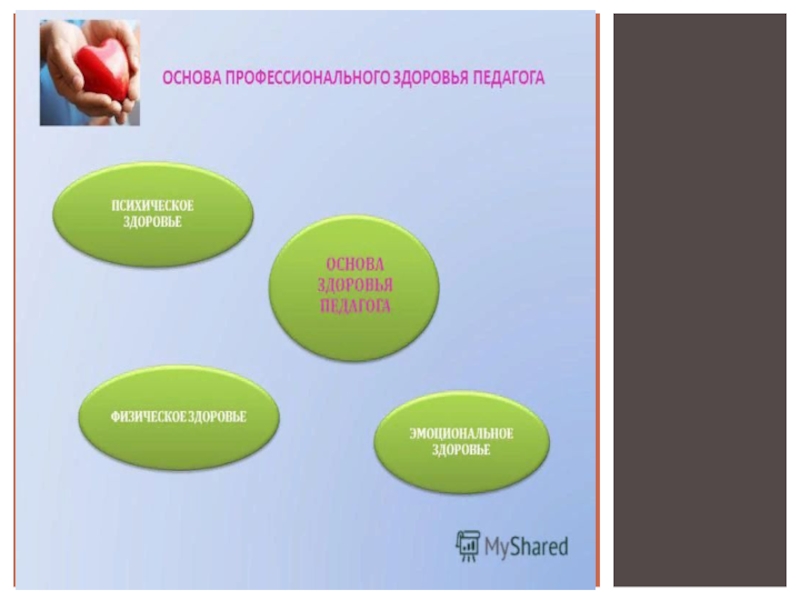 ОСНОВА ПРОФЕССИОНАЛЬНОГО ЗДОРОВЬЯ ПЕДАГОГА

ПСИХИЧЕСКОЕ ЗДОРОВЬЕ

ОСНОВА ЗДОРОВЬЯ ПЕДАГОГА

ФИЗИЧЕСКОЕ ЗДОРОВЬЕ

ЭМОЦИОНАЛЬНОЕ ЗДОРОВЬЕ

MyShared